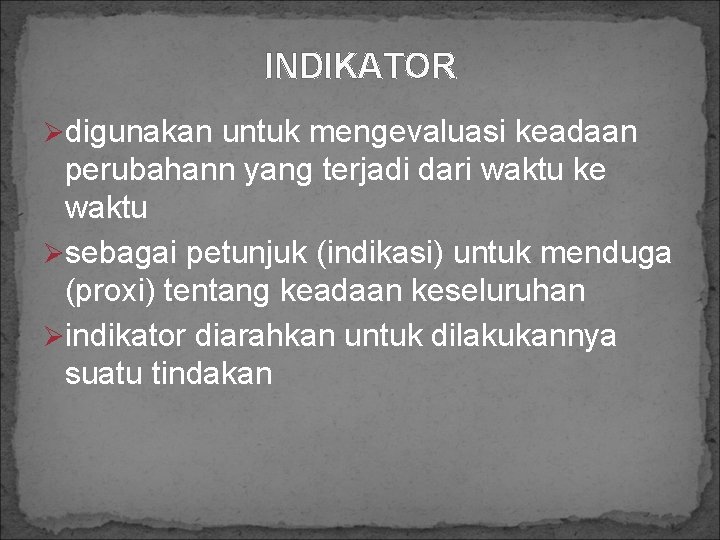 INDIKATOR

➢digunakan untuk mengevaluasi keadaan perubahann yang terjadi dari waktu ke waktu

➢sebagai petunjuk (indikasi) untuk menduga (proxi) tentang keadaan keseluruhan

➢indikator diarahkan untuk dilakukannya suatu tindakan